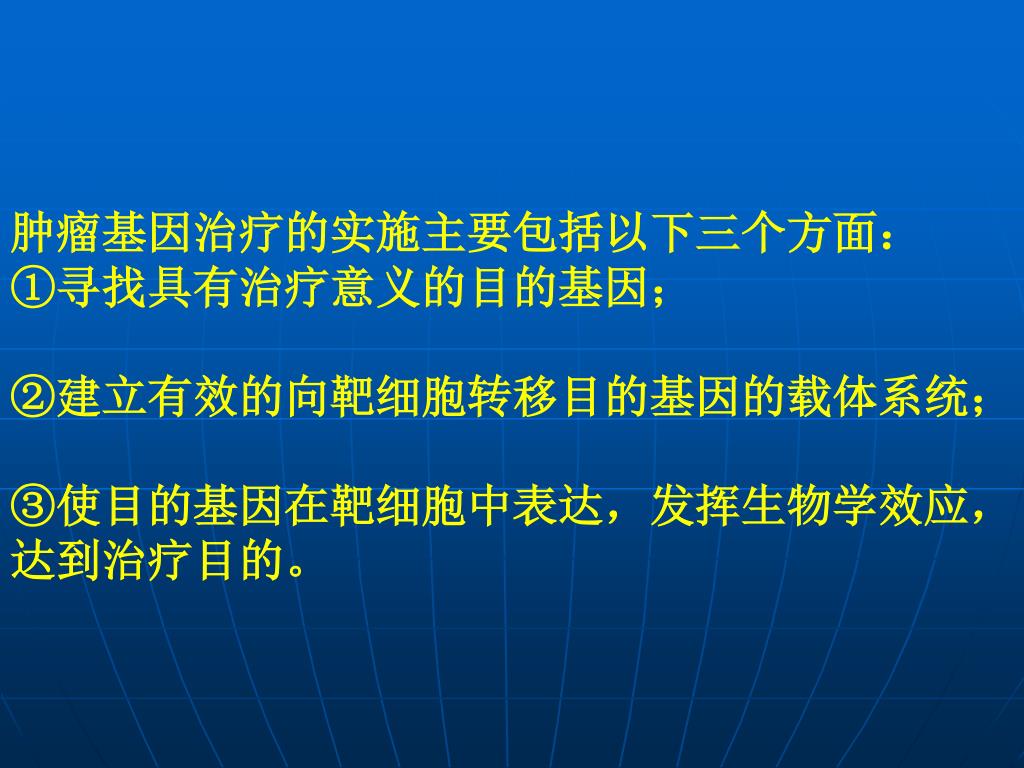 肿瘤基因治疗的实施主要包括以下三个方面：
①寻找具有治疗意义的目的基因；

②建立有效的向靶细胞转移目的基因的载体系统；

③使目的基因在靶细胞中表达，发挥生物学效应，达到治疗目的。